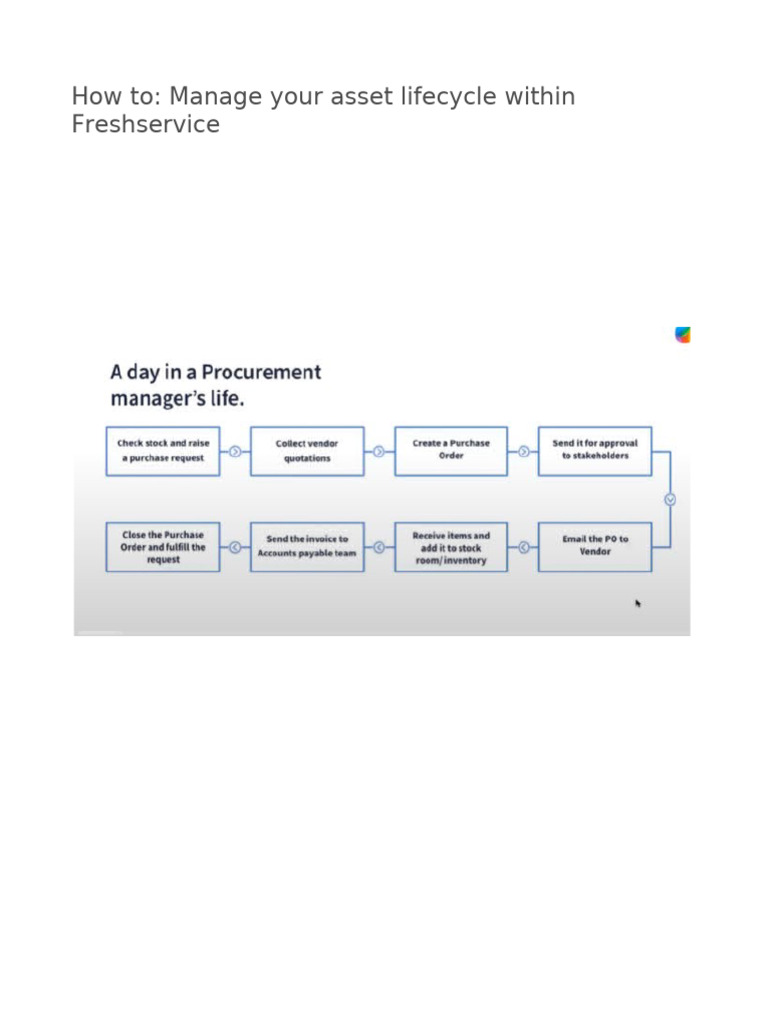 How to: Manage your asset lifecycle within Freshservice

A day in a Procurement manager's life.

Check stock and raise a purchase request

Collect vendor quotations

Create a Purchase Order

Send it for approval to stakeholders

Email the PO to Vendor

Receive items and add it to stock room/ inventory

Send the invoice to Accounts payable team

Close the Purchase Order and fulfill the request